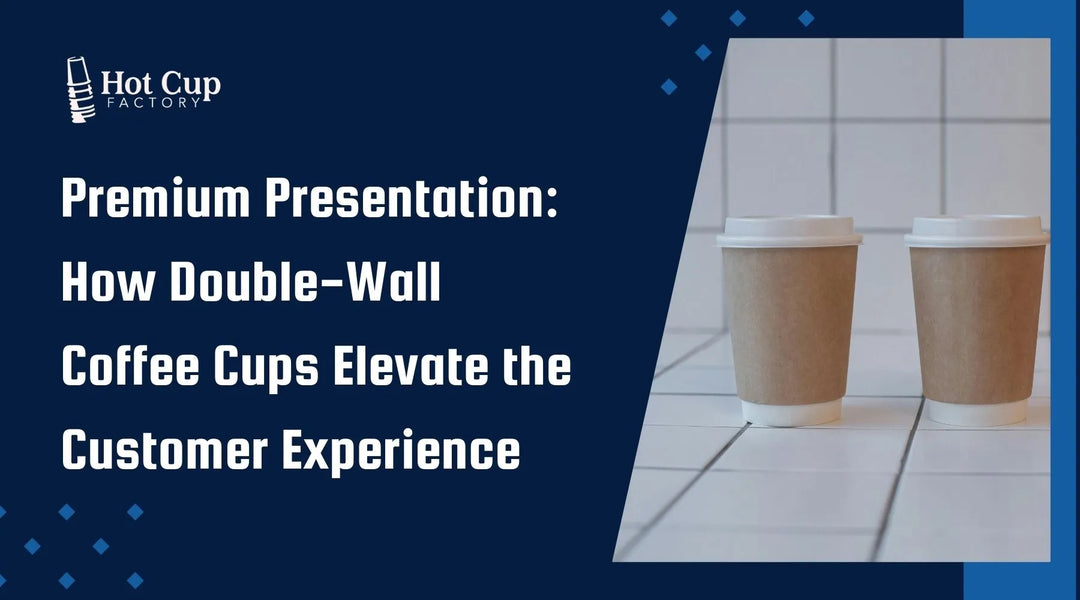 Hot Cup
FACTORY

Premium Presentation: How Double-Wall Coffee Cups Elevate the Customer Experience